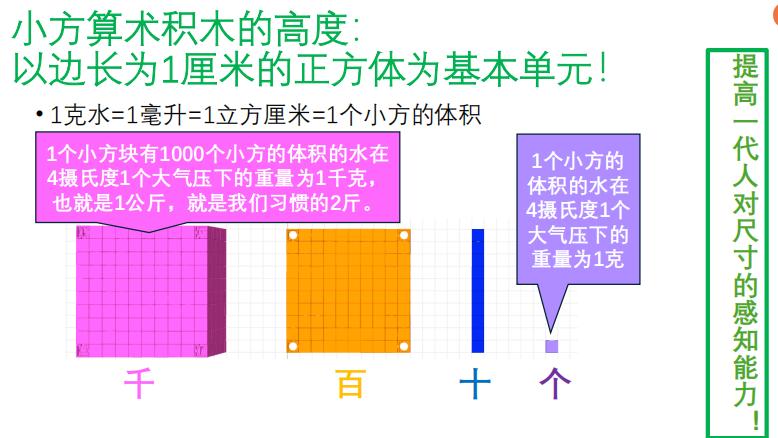 小方算术积木的高度:
以边长为1厘米的正方体为基本单元!

• 1克水=1毫升=1立方厘米=1个小方的体积

1个小方块有1000个小方的体积的水在4摄氏度1个大气压下的重量为1千克,也就是1公斤,就是我们习惯的2斤。

1个小方的体积的水在4摄氏度1个大气压下的重量为1克

千 百 十 个

提高一代人对尺寸的感知能力!